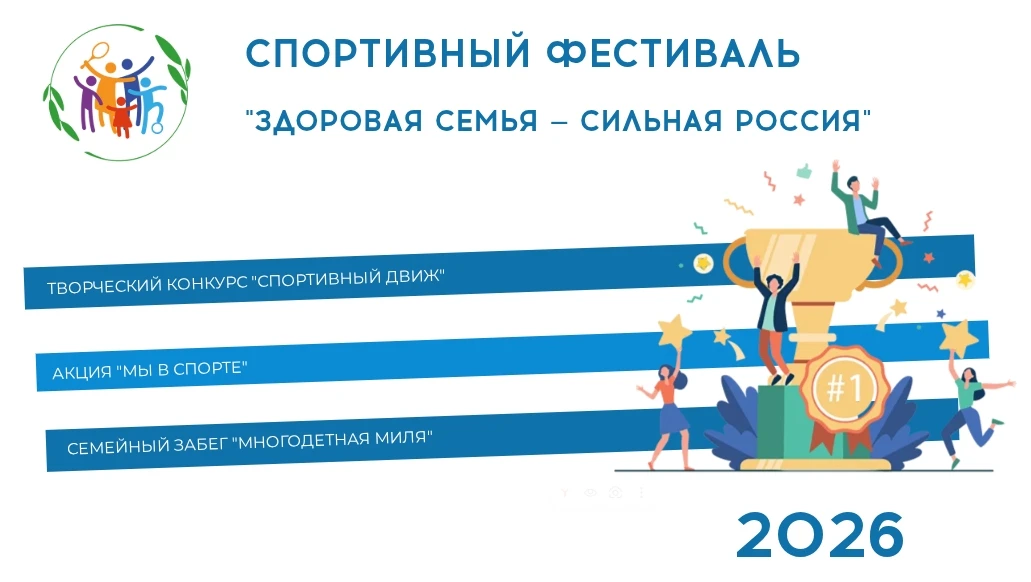 СПОРТИВНЫЙ ФЕСТИВАЛЬ

"ЗДОРОВАЯ СЕМЬЯ – СИЛЬНАЯ РОССИЯ"

ТВОРЧЕСКИЙ КОНКУРС "СПОРТИВНЫЙ ДВИЖ"

АКЦИЯ "МЫ В СПОРТЕ"

СЕМЕЙНЫЙ ЗАБЕГ "МНОГОДЕТНАЯ МИЛЯ"

#1

2026